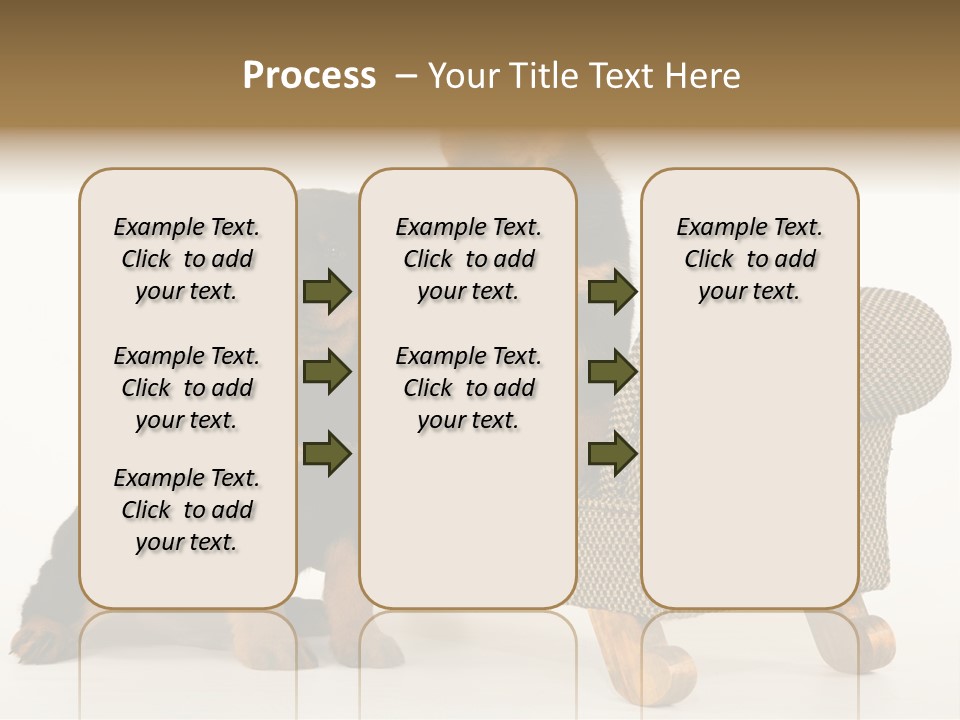 Process – Your Title Text Here

Example Text. Click to add your text.

Example Text. Click to add your text.

Example Text. Click to add your text.

Example Text. Click to add your text.

Example Text. Click to add your text.

Example Text. Click to add your text.